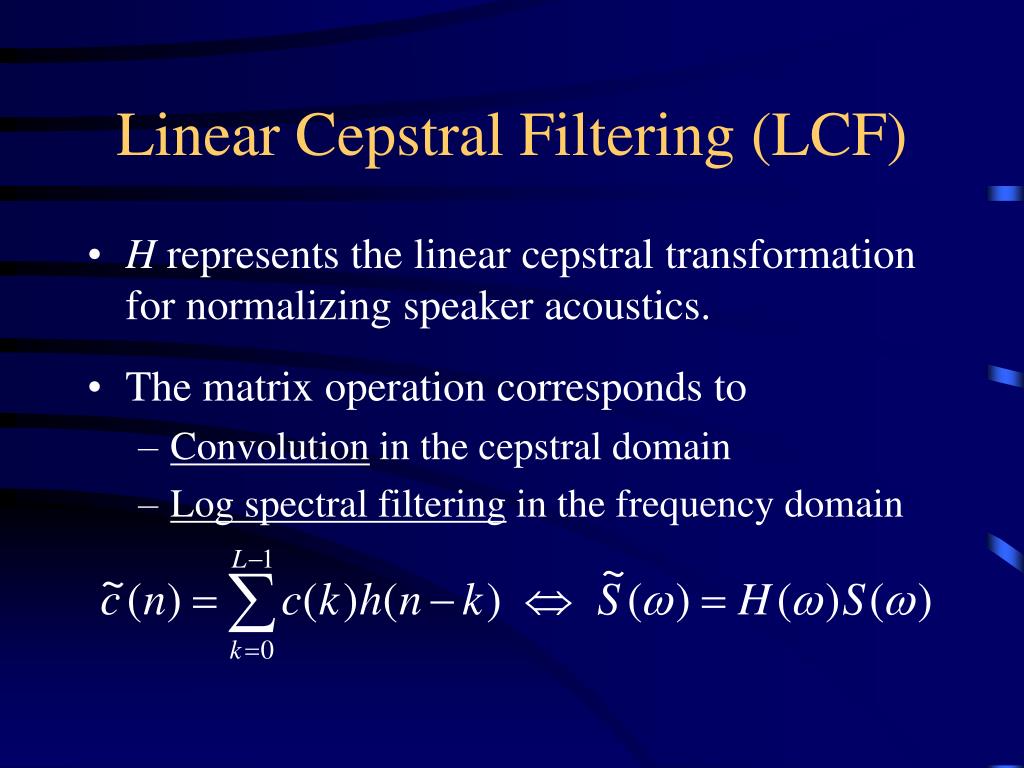 Linear Cepstral Filtering (LCF)

• $H$ represents the linear cepstral transformation for normalizing speaker acoustics.

• The matrix operation corresponds to
– Convolution in the cepstral domain
– Log spectral filtering in the frequency domain

$\tilde{c}(n) = \sum_{k=0}^{L-1} c(k)h(n-k) \Leftrightarrow \tilde{S}(\omega) = H(\omega)S(\omega)$